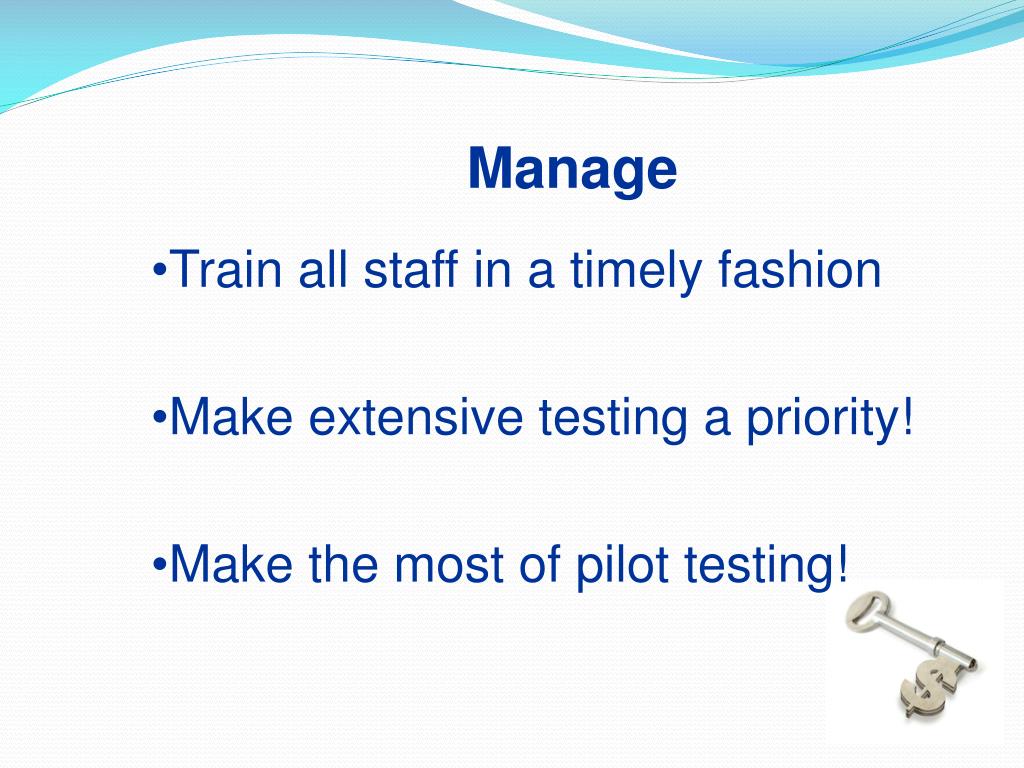 Manage

•Train all staff in a timely fashion

•Make extensive testing a priority!

•Make the most of pilot testing!